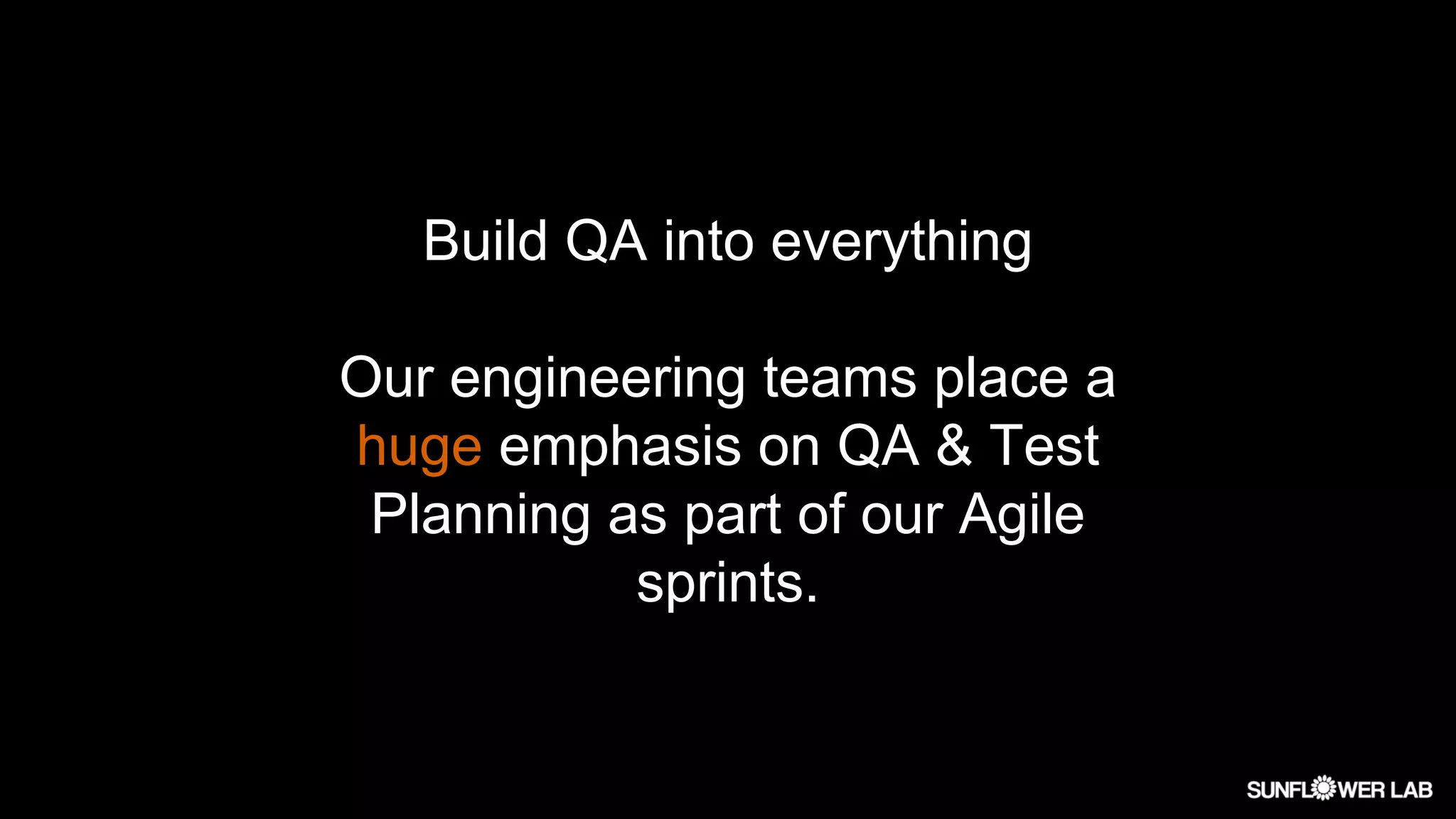 Build QA into everything

Our engineering teams place a huge emphasis on QA & Test Planning as part of our Agile sprints.

SUNFLOWER LAB